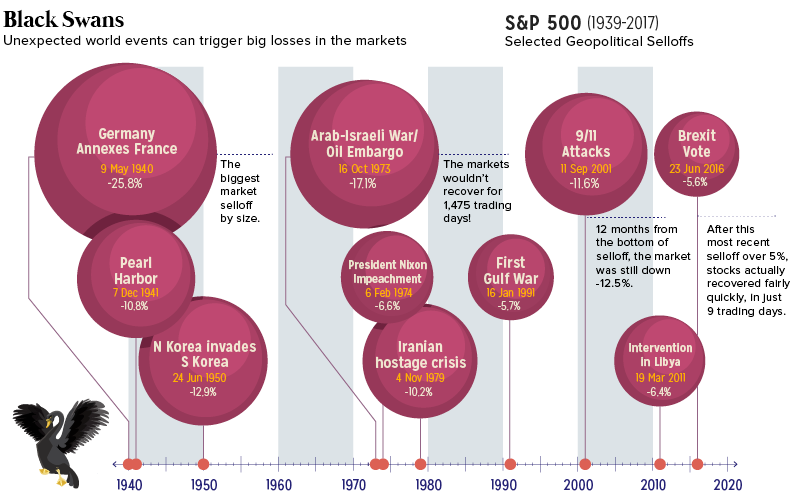 Black Swans
Unexpected world events can trigger big losses in the markets

S&P 500 (1939-2017)
Selected Geopolitical Selloffs

Germany Annexes France
9 May 1940
-25.8%

The biggest market selloff by size.

Pearl Harbor
7 Dec 1941
-10.8%

N Korea invades S Korea
24 Jun 1950
-12.9%

Arab-Israeli War/ Oil Embargo
16 Oct 1973
-17.1%

The markets wouldn't recover for 1,475 trading days!

President Nixon Impeachment
6 Feb 1974
-6.6%

Iranian hostage crisis
4 Nov 1979
-10.2%

First Gulf War
16 Jan 1991
-5.7%

9/11 Attacks
11 Sep 2001
-11.6%

12 months from the bottom of selloff, the market was still down -12.5%.

Brexit Vote
23 Jun 2016
-5.6%

After this most recent selloff over 5%, stocks actually recovered fairly quickly, in just 9 trading days.

Intervention in Libya
19 Mar 2011
-6.4%

1940 1950 1960 1970 1980 1990 2000 2010 2020